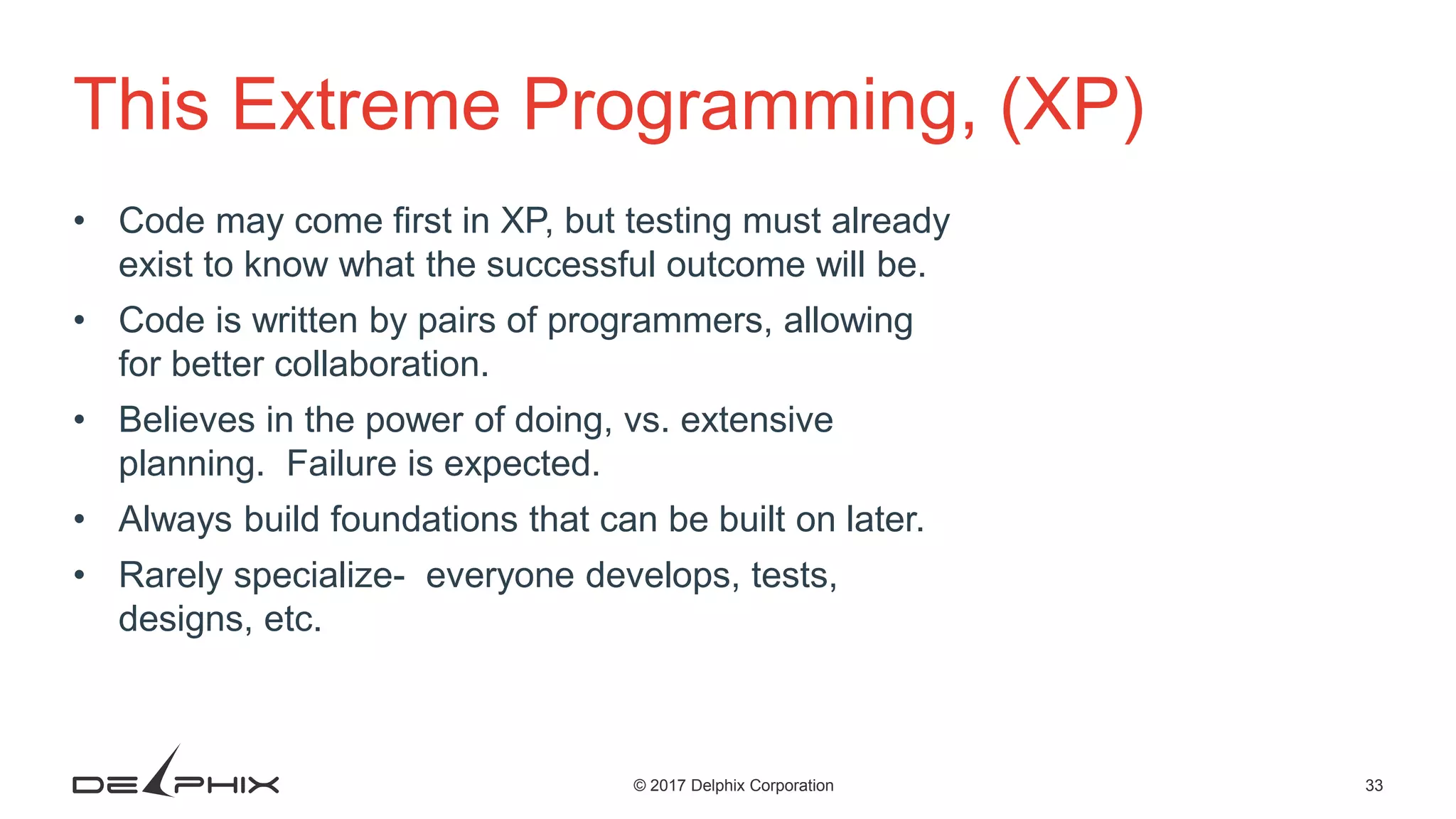 This Extreme Programming, (XP)

• Code may come first in XP, but testing must already exist to know what the successful outcome will be.
• Code is written by pairs of programmers, allowing for better collaboration.
• Believes in the power of doing, vs. extensive planning. Failure is expected.
• Always build foundations that can be built on later.
• Rarely specialize- everyone develops, tests, designs, etc.

DELPHIX

© 2017 Delphix Corporation

33